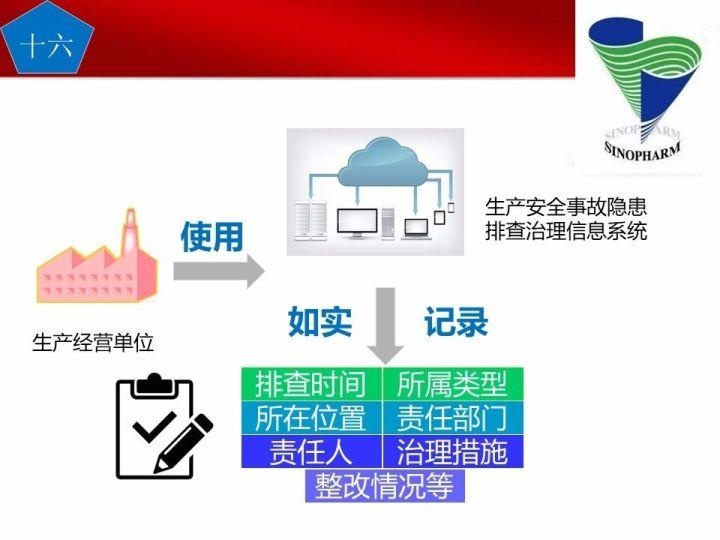 十六

SINOPHARM
SINOPHARM

生产安全事故隐患排查治理信息系统

使用

生产经营单位

如实

记录

| 排查时间 | 所属类型 |
|---|---|
| 所在位置 | 责任部门 |
| 责任人 | 治理措施 |

整改情况等